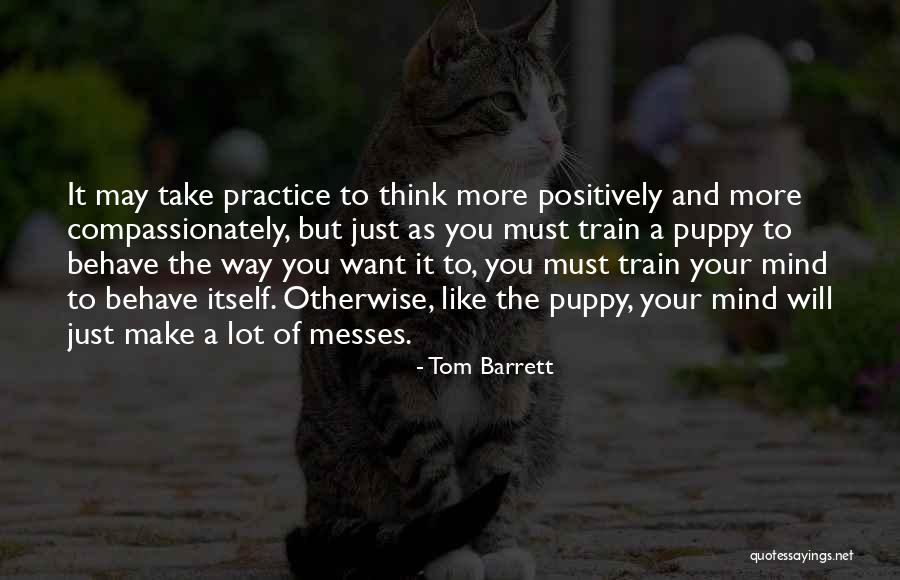 It may take practice to think more positively and more compassionately, but just as you must train a puppy to behave the way you want it to, you must train your mind to behave itself. Otherwise, like the puppy, your mind will just make a lot of messes.

- Tom Barrett

quotessayings.net